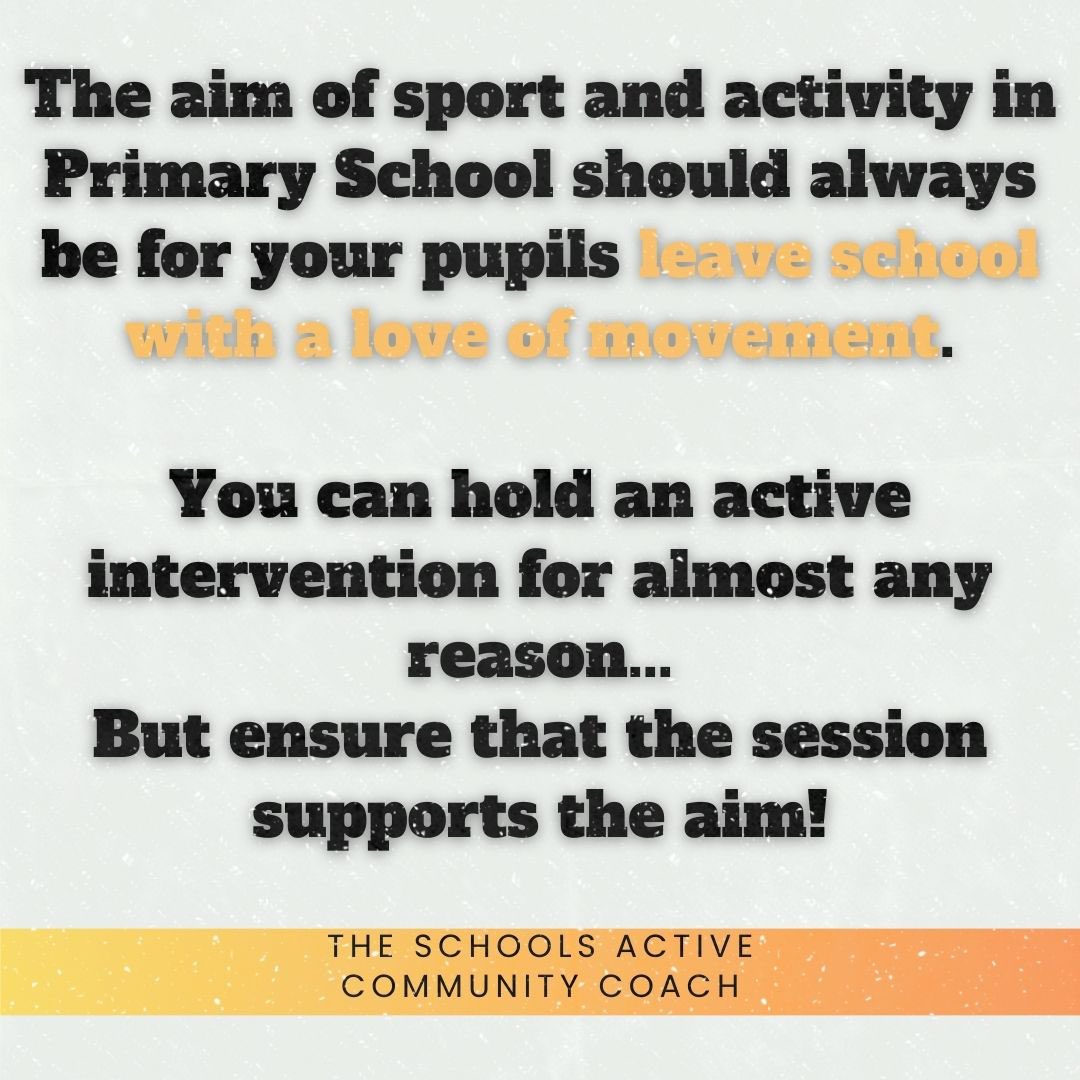 The aim of sport and activity in Primary School should always be for your pupils leave school with a love of movement.

You can hold an active intervention for almost any reason...
But ensure that the session supports the aim!

THE SCHOOLS ACTIVE COMMUNITY COACH